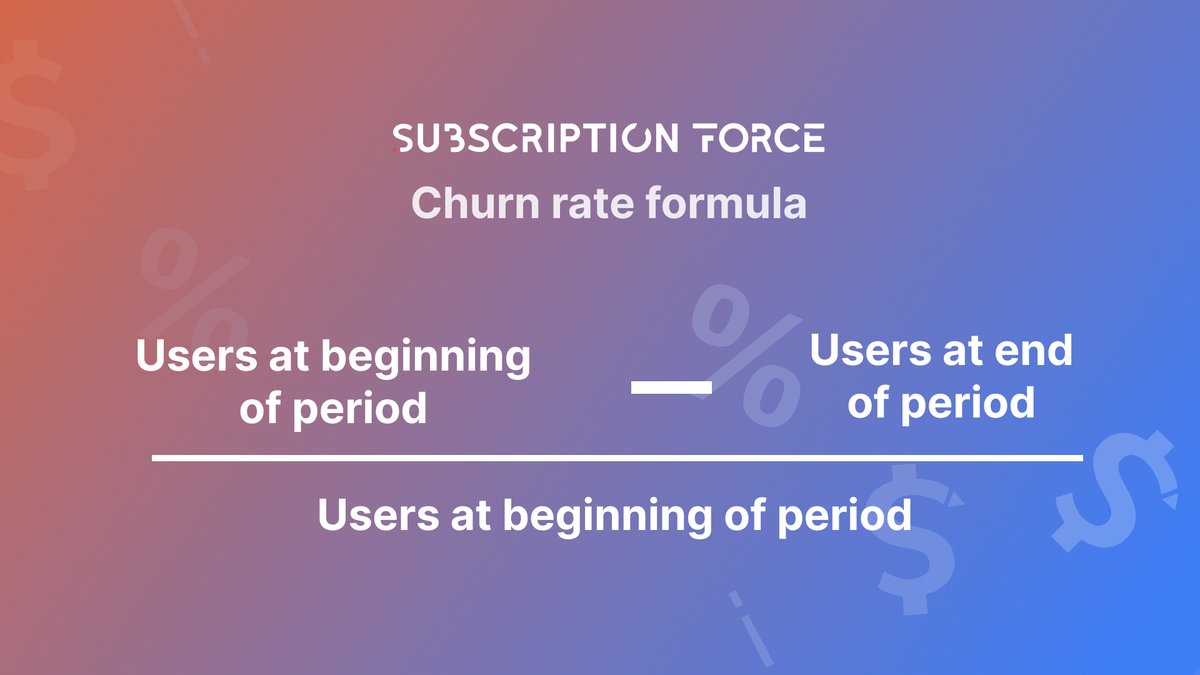 SUBSCRIPTION FORCE

Churn rate formula

$\frac{\text{Users at beginning of period} - \text{Users at end of period}}{\text{Users at beginning of period}}$